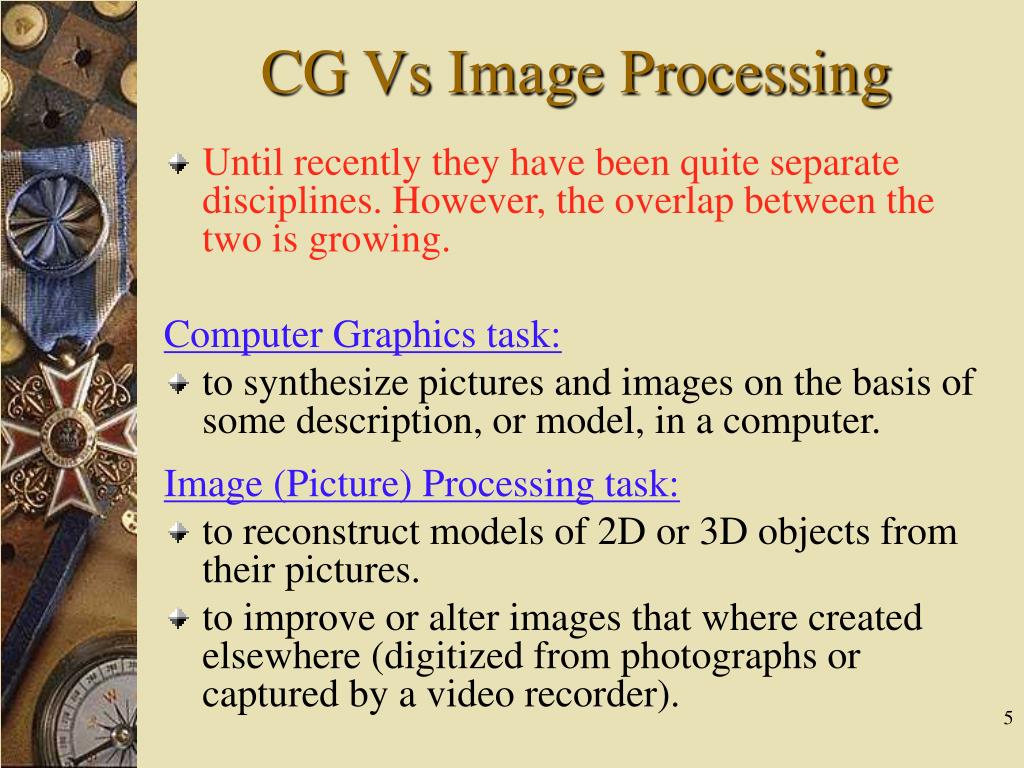 CG Vs Image Processing

Until recently they have been quite separate disciplines. However, the overlap between the two is growing.

Computer Graphics task:

to synthesize pictures and images on the basis of some description, or model, in a computer.

Image (Picture) Processing task:

to reconstruct models of 2D or 3D objects from their pictures.

to improve or alter images that where created elsewhere (digitized from photographs or captured by a video recorder).

5